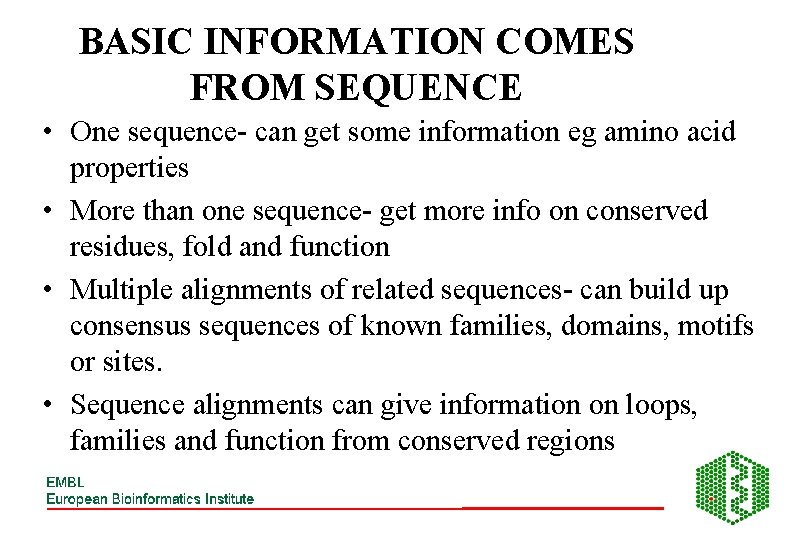 BASIC INFORMATION COMES FROM SEQUENCE

• One sequence- can get some information eg amino acid properties

• More than one sequence- get more info on conserved residues, fold and function

• Multiple alignments of related sequences- can build up consensus sequences of known families, domains, motifs or sites.

• Sequence alignments can give information on loops, families and function from conserved regions

EMBL
European Bioinformatics Institute